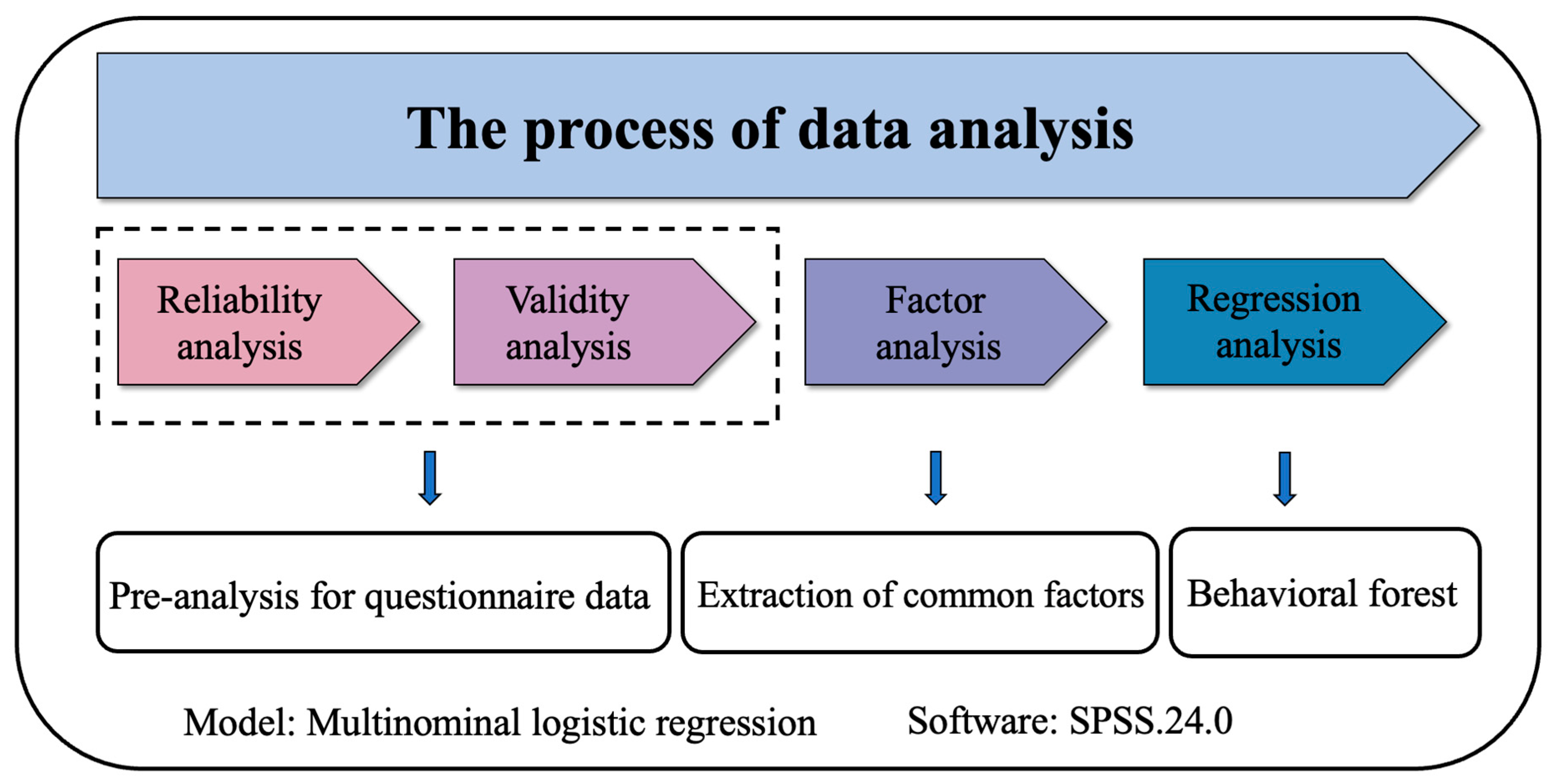 The process of data analysis

Reliability analysis

Validity analysis

Factor analysis

Regression analysis

Pre-analysis for questionnaire data

Extraction of common factors

Behavioral forest

Model: Multinominal logistic regression

Software: SPSS.24.0